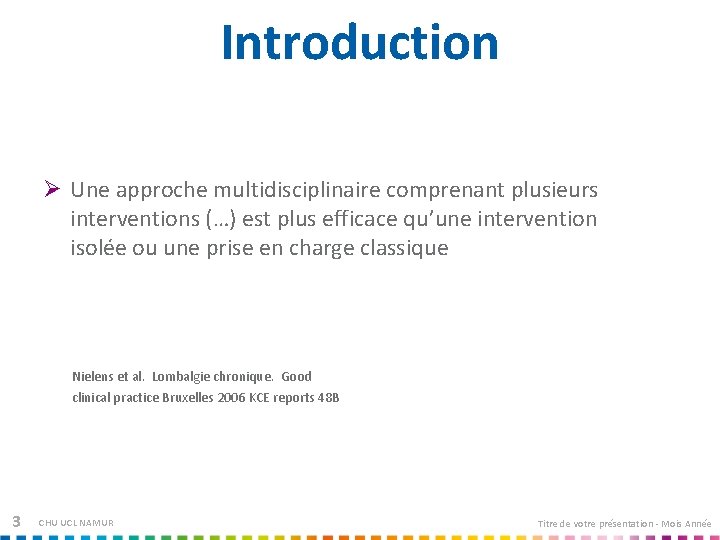 Introduction

➢ Une approche multidisciplinaire comprenant plusieurs interventions (…) est plus efficace qu'une intervention isolée ou une prise en charge classique

Nielens et al. Lombalgie chronique. Good clinical practice Bruxelles 2006 KCE reports 48B

3 CHU UCL NAMUR

Titre de votre présentation - Mois Année